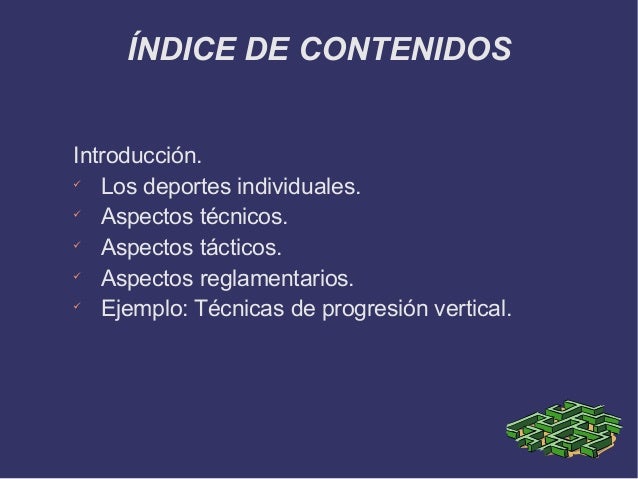 ÍNDICE DE CONTENIDOS

Introducción.
✓ Los deportes individuales.
✓ Aspectos técnicos.
✓ Aspectos tácticos.
✓ Aspectos reglamentarios.
✓ Ejemplo: Técnicas de progresión vertical.